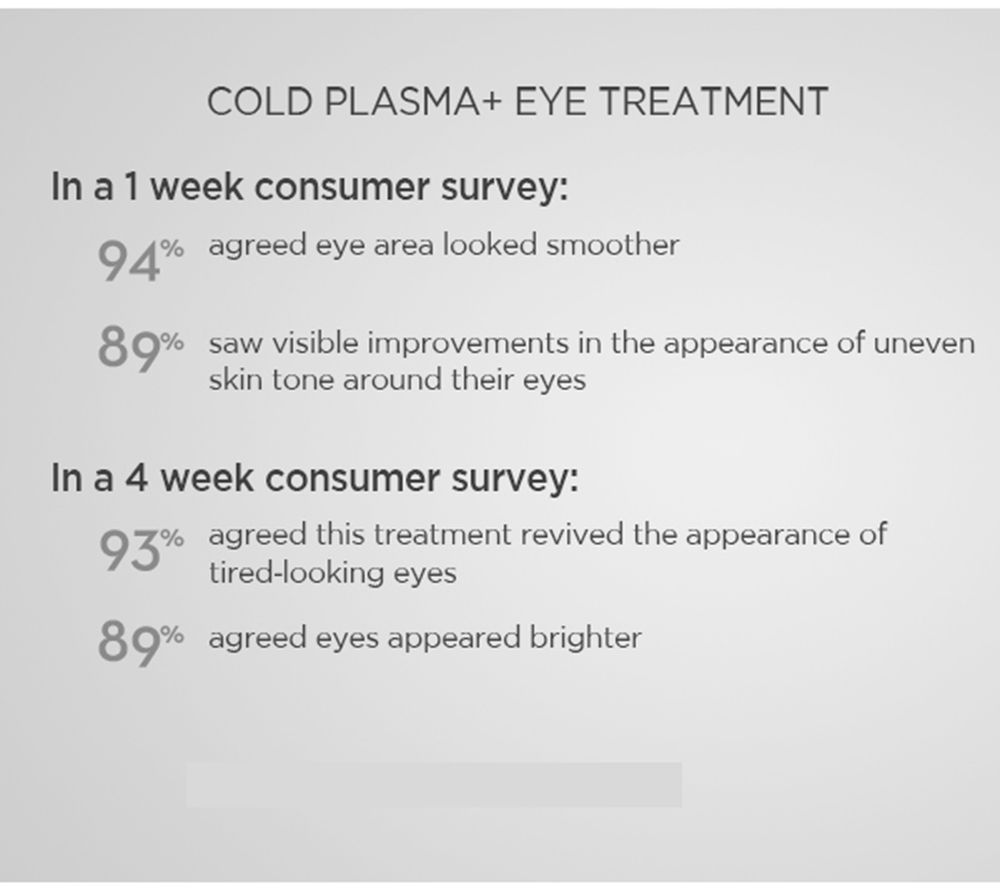 COLD PLASMA+ EYE TREATMENT

In a 1 week consumer survey:

94% agreed eye area looked smoother

89% saw visible improvements in the appearance of uneven skin tone around their eyes

In a 4 week consumer survey:

93% agreed this treatment revived the appearance of tired-looking eyes

89% agreed eyes appeared brighter